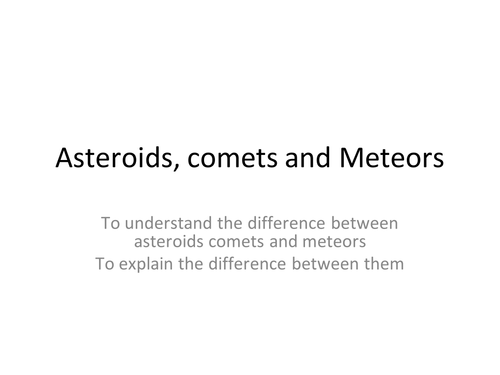 Asteroids, comets and Meteors

To understand the difference between asteroids comets and meteors

To explain the difference between them